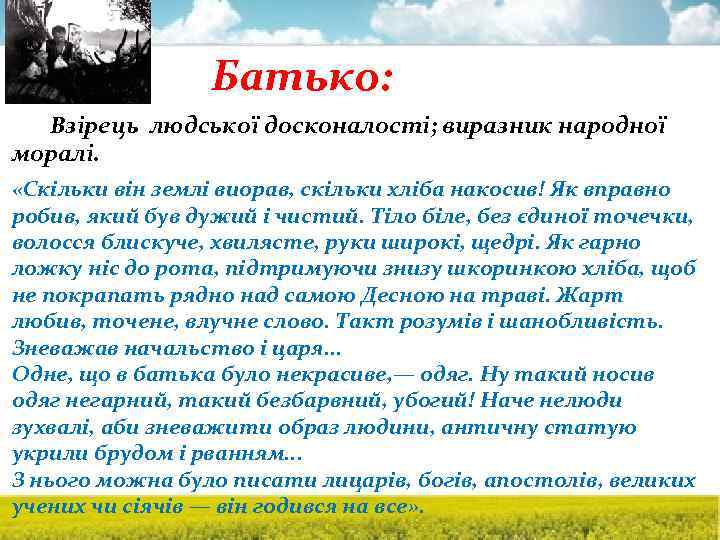 Батько:

Взірець людської досконалості; виразник народної моралі.

«Скільки він землі виорав, скільки хліба накосив! Як вправно робив, який був дужий і чистий. Тіло біле, без єдиної точечки, волосся блискуче, хвилясте, руки широкі, щедрі. Як гарно ложку ніс до рота, підтримуючи знизу шкоринкою хліба, щоб не покрапать рядно над самою Десною на траві. Жарт любив, точене, влучне слово. Такт розумів і шанобливість. Зневажав начальство і царя...
Одне, що в батька було некрасиве,— одяг. Ну такий носив одяг негарний, такий безбарвний, убогий! Наче нелюди зухвалі, аби зневажити образ людини, античну статую укрили брудом і рванням...
З нього можна було писати лицарів, богів, апостолів, великих учених чи сіячів — він годився на все».